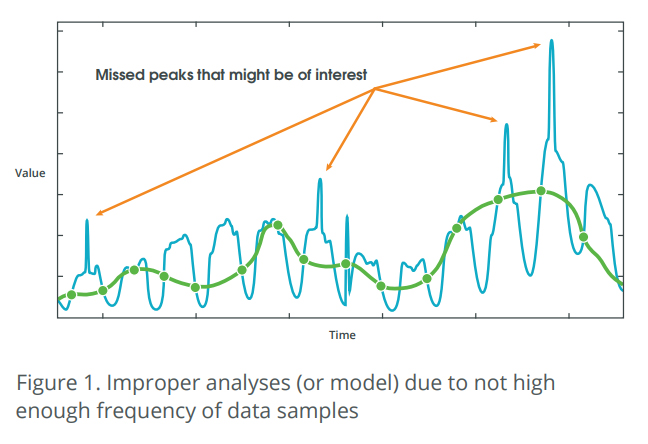 Missed peaks that might be of interest

Value

Time

Figure 1. Improper analyses (or model) due to not high enough frequency of data samples